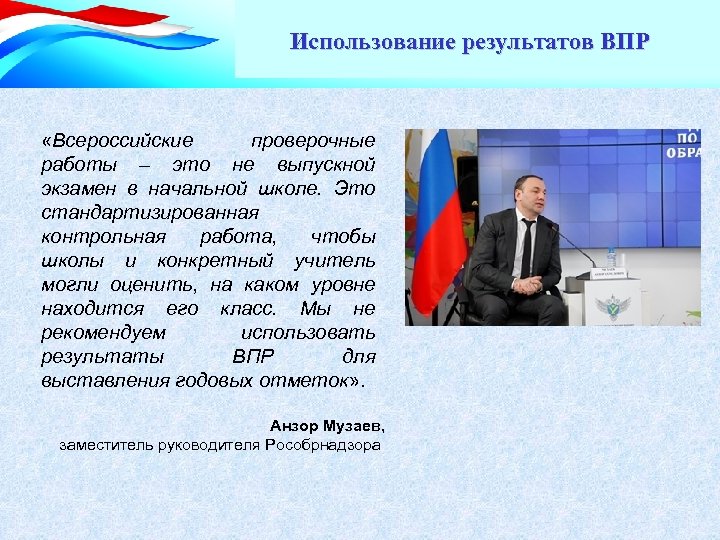 Использование результатов ВПР

«Всероссийские проверочные работы – это не выпускной экзамен в начальной школе. Это стандартизированная контрольная работа, чтобы школы и конкретный учитель могли оценить, на каком уровне находится его класс. Мы не рекомендуем использовать результаты ВПР для выставления годовых отметок».

Анзор Музаев,
заместитель руководителя Рособрнадзора

ПО
ОБРА